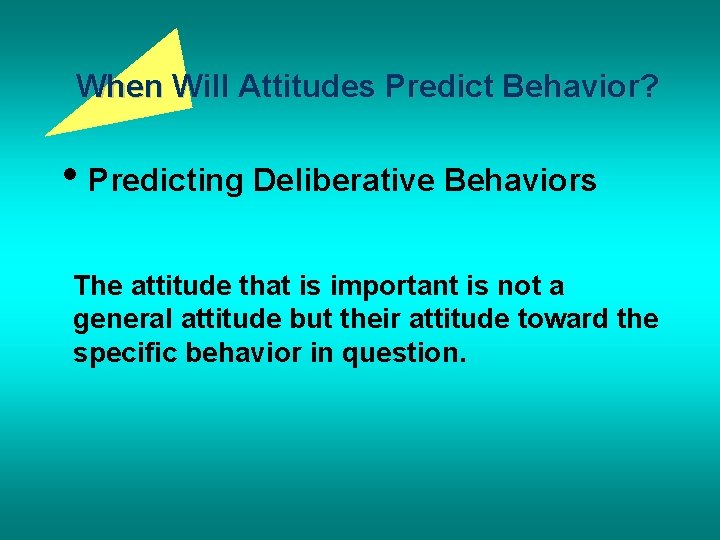 When Will Attitudes Predict Behavior?

• Predicting Deliberative Behaviors

The attitude that is important is not a general attitude but their attitude toward the specific behavior in question.